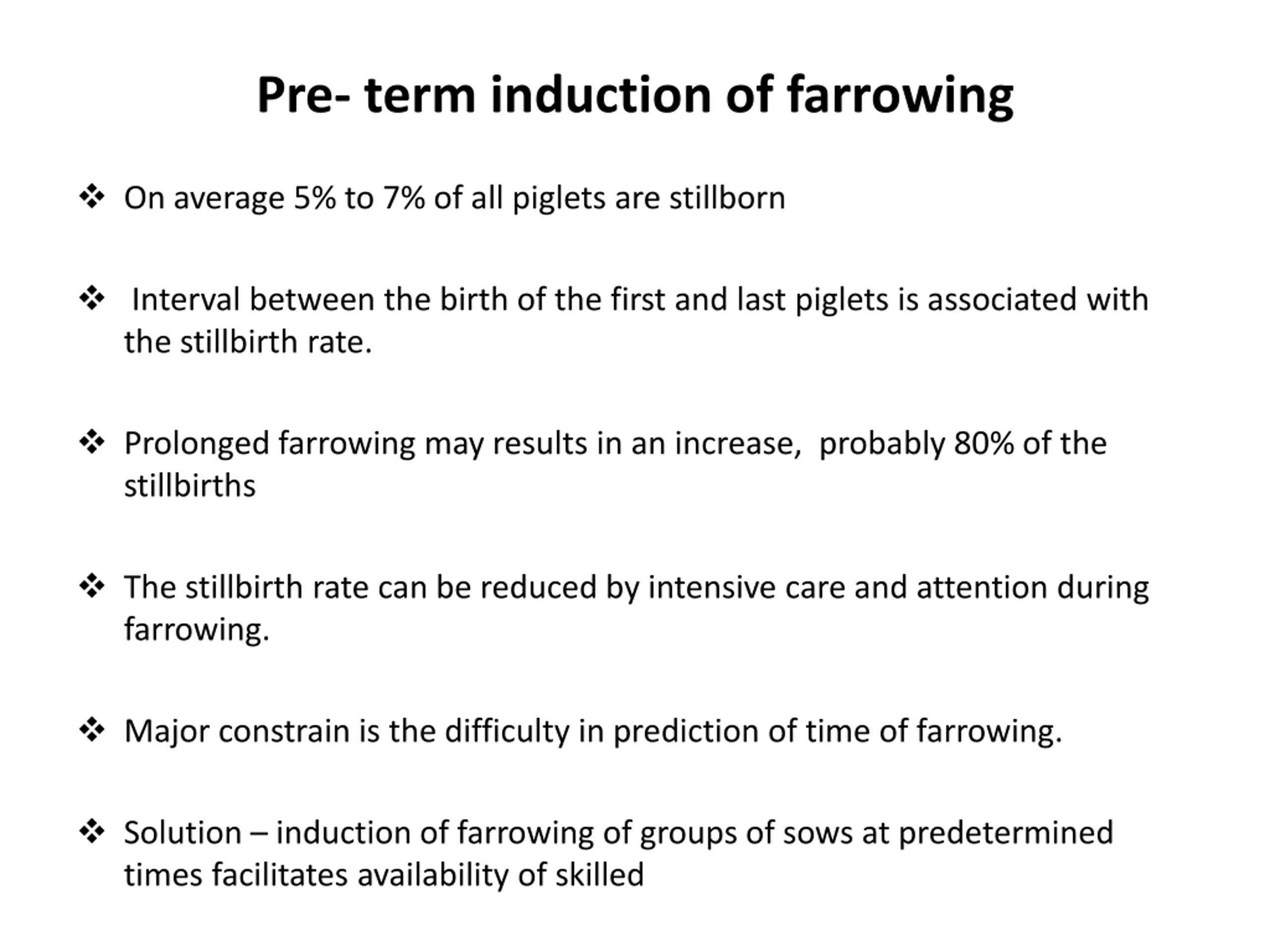 Pre- term induction of farrowing

❖ On average 5% to 7% of all piglets are stillborn

❖ Interval between the birth of the first and last piglets is associated with the stillbirth rate.

❖ Prolonged farrowing may results in an increase, probably 80% of the stillbirths

❖ The stillbirth rate can be reduced by intensive care and attention during farrowing.

❖ Major constrain is the difficulty in prediction of time of farrowing.

❖ Solution – induction of farrowing of groups of sows at predetermined times facilitates availability of skilled